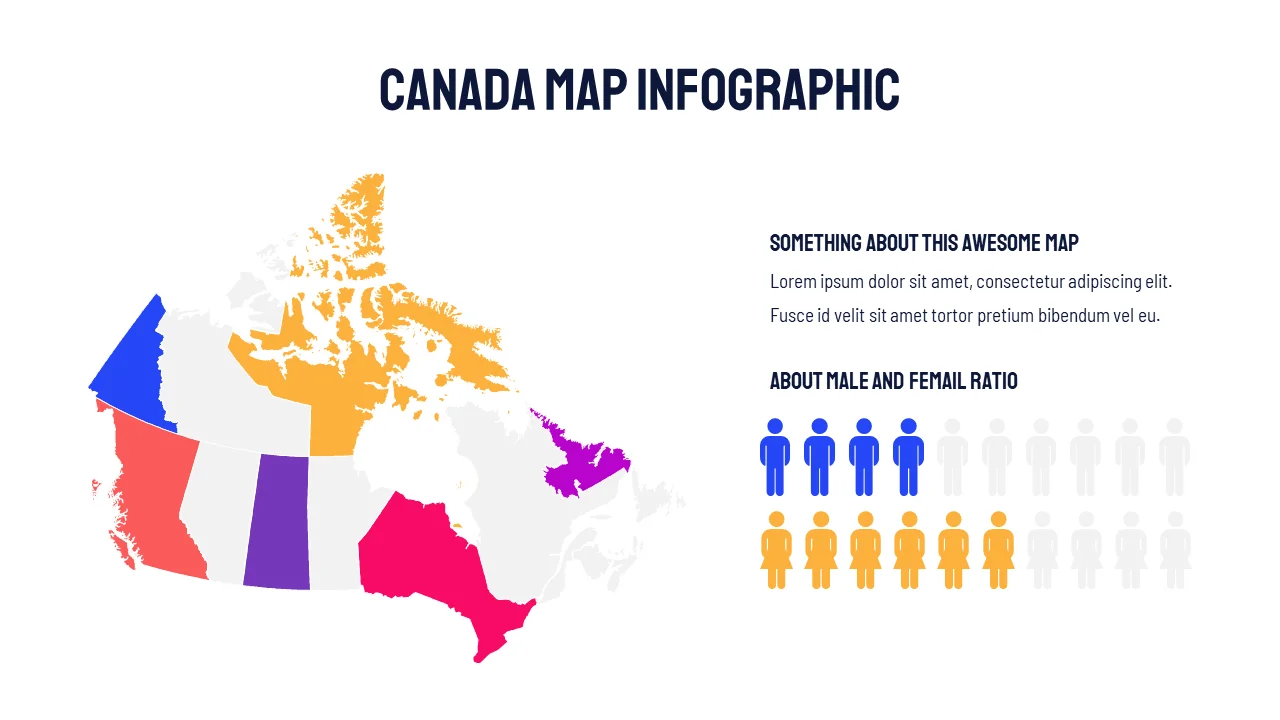 CANADA MAP INFOGRAPHIC

SOMETHING ABOUT THIS AWESOME MAP

Lorem ipsum dolor sit amet, consectetur adipiscing elit. Fusce id velit sit amet tortor pretium bibendum vel eu.

ABOUT MALE AND FEMAIL RATIO